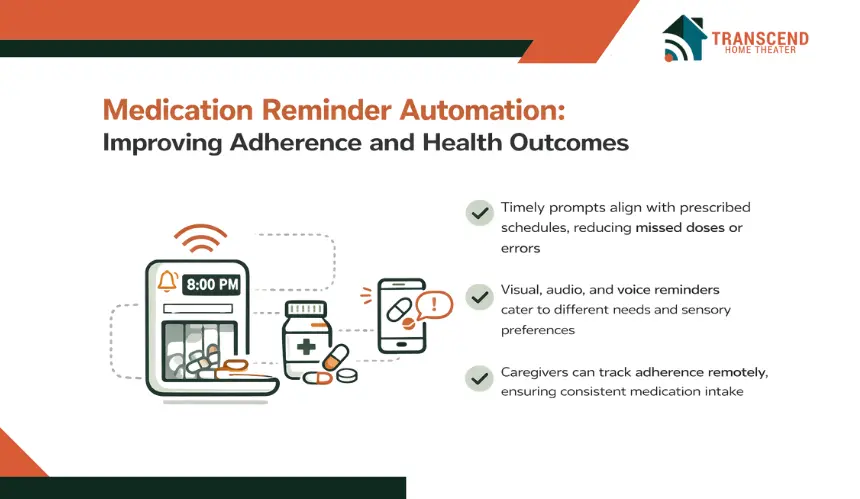 TRANSCEND
HOME THEATER

Medication Reminder Automation:
Improving Adherence and Health Outcomes

8:00 PM

Timely prompts align with prescribed schedules, reducing missed doses or errors

Visual, audio, and voice reminders cater to different needs and sensory preferences

Caregivers can track adherence remotely, ensuring consistent medication intake